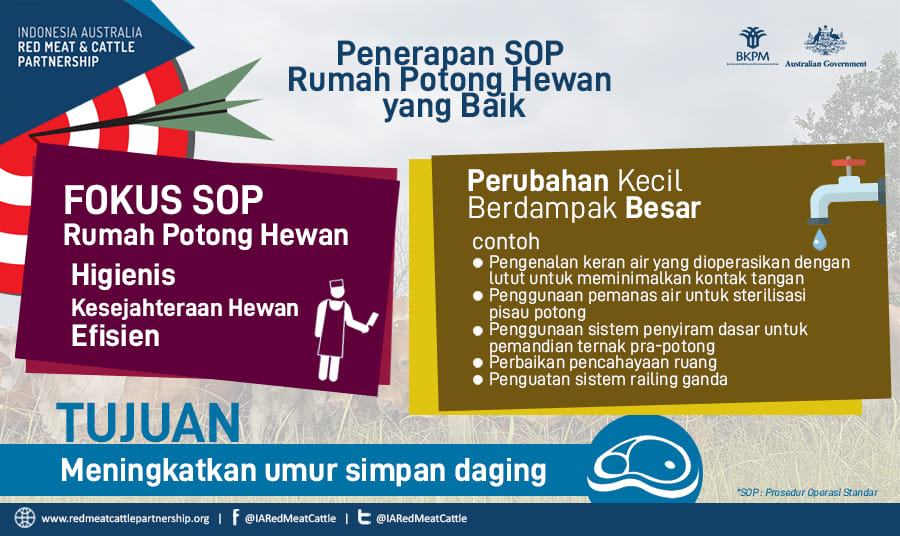 INDONESIA AUSTRALIA
RED MEAT & CATTLE
PARTNERSHIP

Penerapan SOP
Rumah Potong Hewan
yang Baik

BKPM

Australian Government

FOKUS SOP
Rumah Potong Hewan
Higienis
Kesejahteraan Hewan
Efisien

Perubahan Kecil
Berdampak Besar
contoh
● Pengenalan keran air yang dioperasikan dengan lutut untuk meminimalkan kontak tangan
● Penggunaan pemanas air untuk sterilisasi pisau potong
● Penggunaan sistem penyiram dasar untuk pemandian ternak pra-potong
● Perbaikan pencahayaan ruang
● Penguatan sistem railing ganda

TUJUAN
Meningkatkan umur simpan daging

*SOP : Prosedur Operasi Standar

www.redmeatcattlepartnership.org | @IARedMeatCattle | @IARedMeatCattle